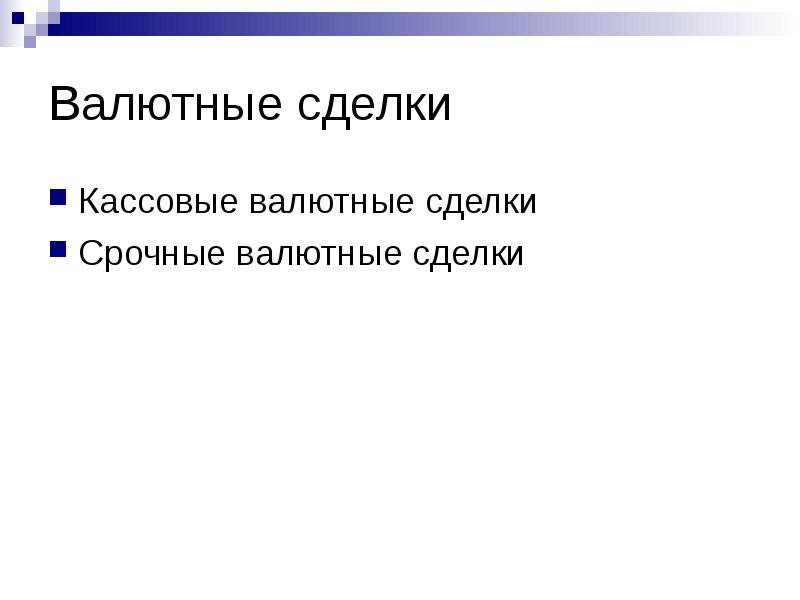 Валютные сделки

Кассовые валютные сделки
Срочные валютные сделки